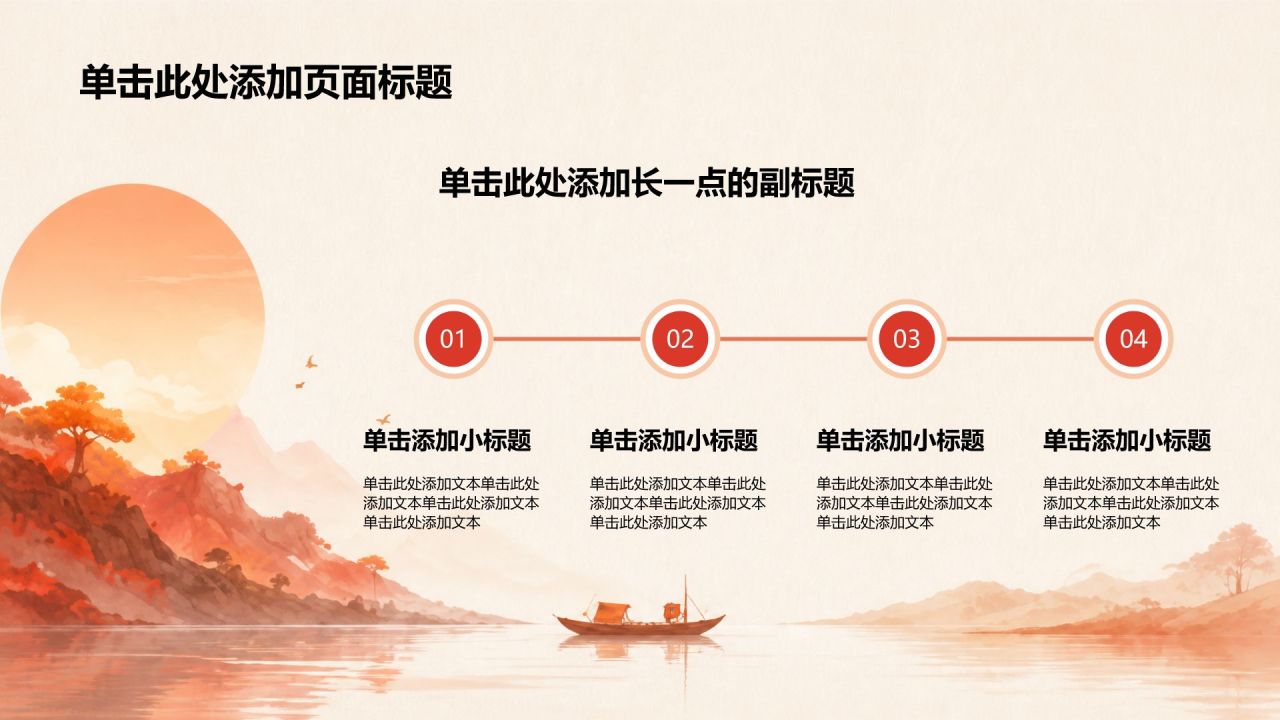 单击此处添加页面标题

单击此处添加长一点的副标题

01

单击添加小标题

单击此处添加文本单击此处添加文本单击此处添加文本单击此处添加文本

02

单击添加小标题

单击此处添加文本单击此处添加文本单击此处添加文本单击此处添加文本

03

单击添加小标题

单击此处添加文本单击此处添加文本单击此处添加文本单击此处添加文本

04

单击添加小标题

单击此处添加文本单击此处添加文本单击此处添加文本单击此处添加文本